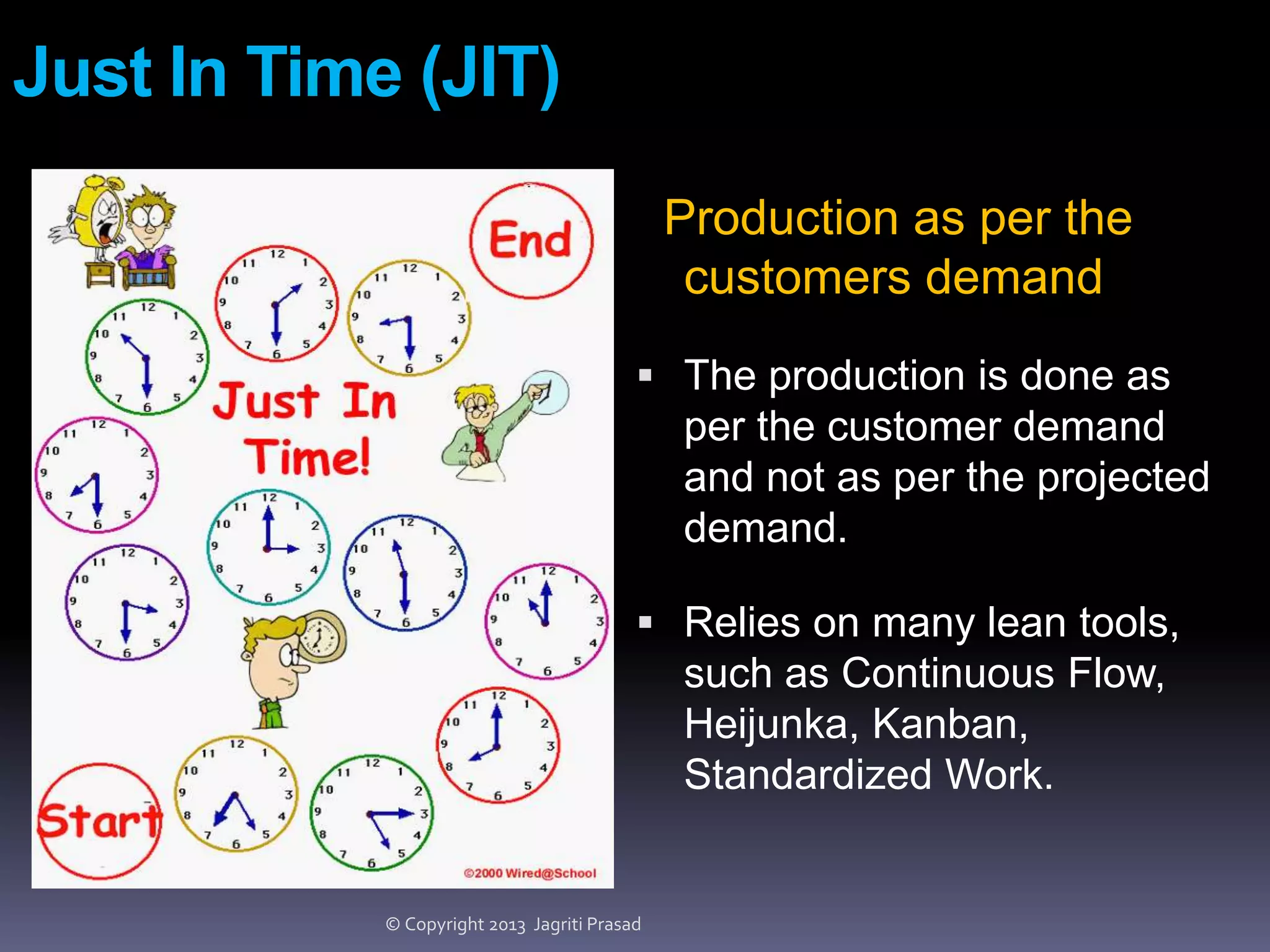 Just In Time (JIT)

End

Just In Time!

Start

©2000 Wired@School

Production as per the customers demand

▪ The production is done as per the customer demand and not as per the projected demand.

▪ Relies on many lean tools, such as Continuous Flow, Heijunka, Kanban, Standardized Work.

© Copyright 2013 Jagriti Prasad